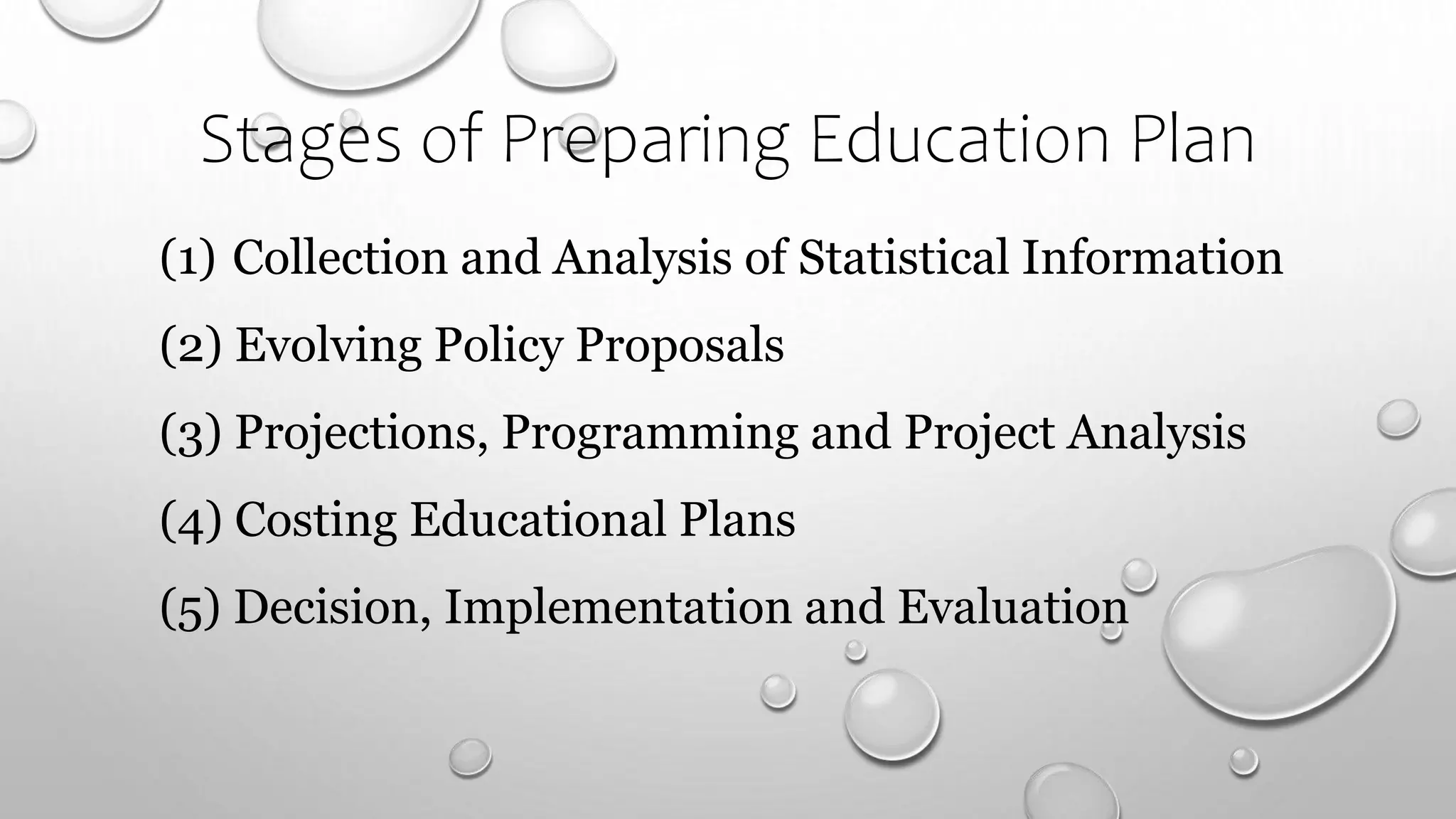 Stages of Preparing Education Plan

(1) Collection and Analysis of Statistical Information

(2) Evolving Policy Proposals

(3) Projections, Programming and Project Analysis

(4) Costing Educational Plans

(5) Decision, Implementation and Evaluation